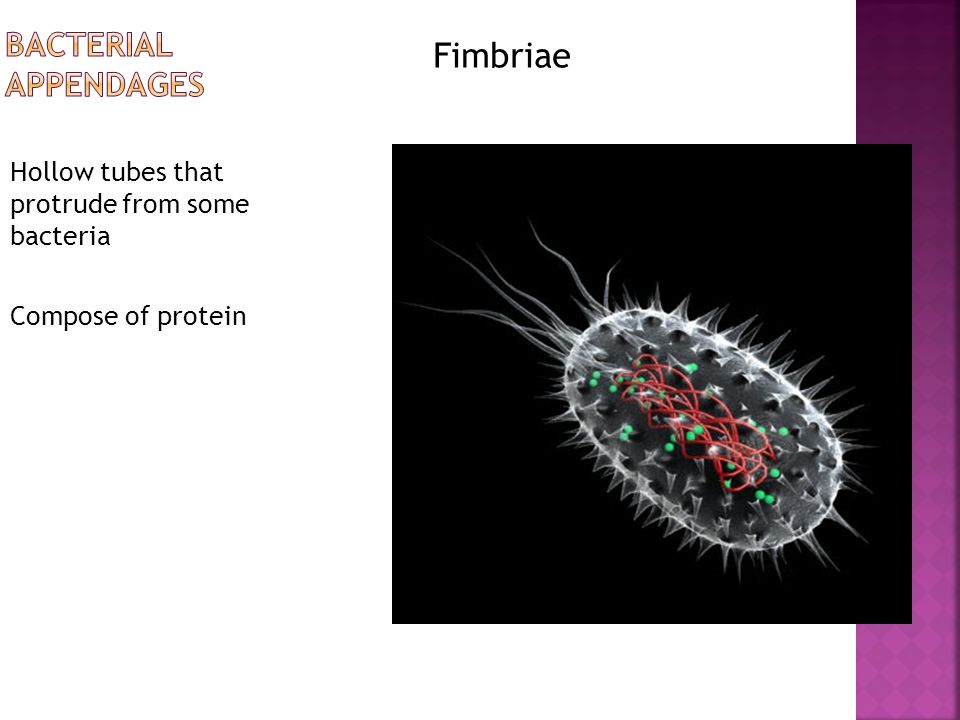 BACTERIAL APPENDAGES

Fimbriae

Hollow tubes that protrude from some bacteria

Compose of protein